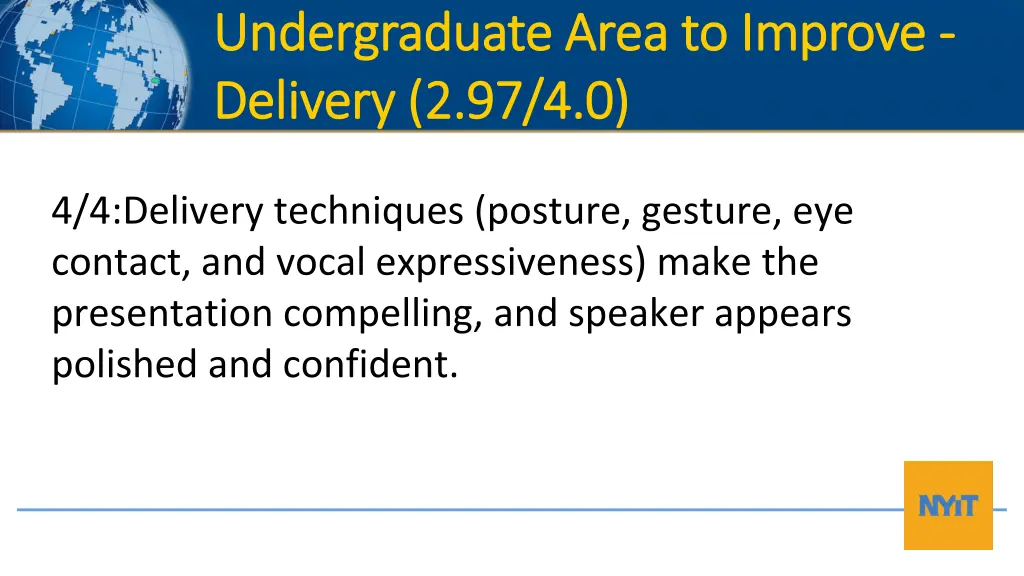 Undergraduate Area to Improve - Delivery (2.97/4.0)

4/4:Delivery techniques (posture, gesture, eye contact, and vocal expressiveness) make the presentation compelling, and speaker appears polished and confident.

NYIT